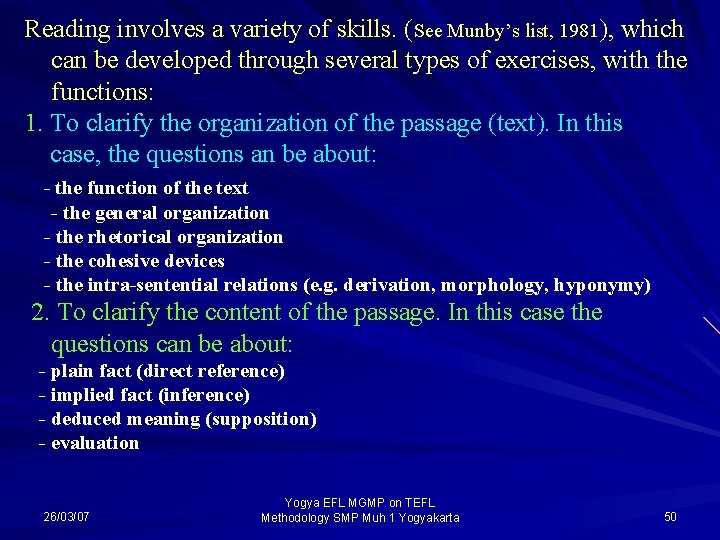 Reading involves a variety of skills. (See Munby's list, 1981), which can be developed through several types of exercises, with the functions:

1. To clarify the organization of the passage (text). In this case, the questions an be about:

- the function of the text
- the general organization
- the rhetorical organization
- the cohesive devices
- the intra-sentential relations (e.g. derivation, morphology, hyponymy)

2. To clarify the content of the passage. In this case the questions can be about:

- plain fact (direct reference)
- implied fact (inference)
- deduced meaning (supposition)
- evaluation

26/03/07

Yogya EFL MGMP on TEFL Methodology SMP Muh 1 Yogyakarta

50